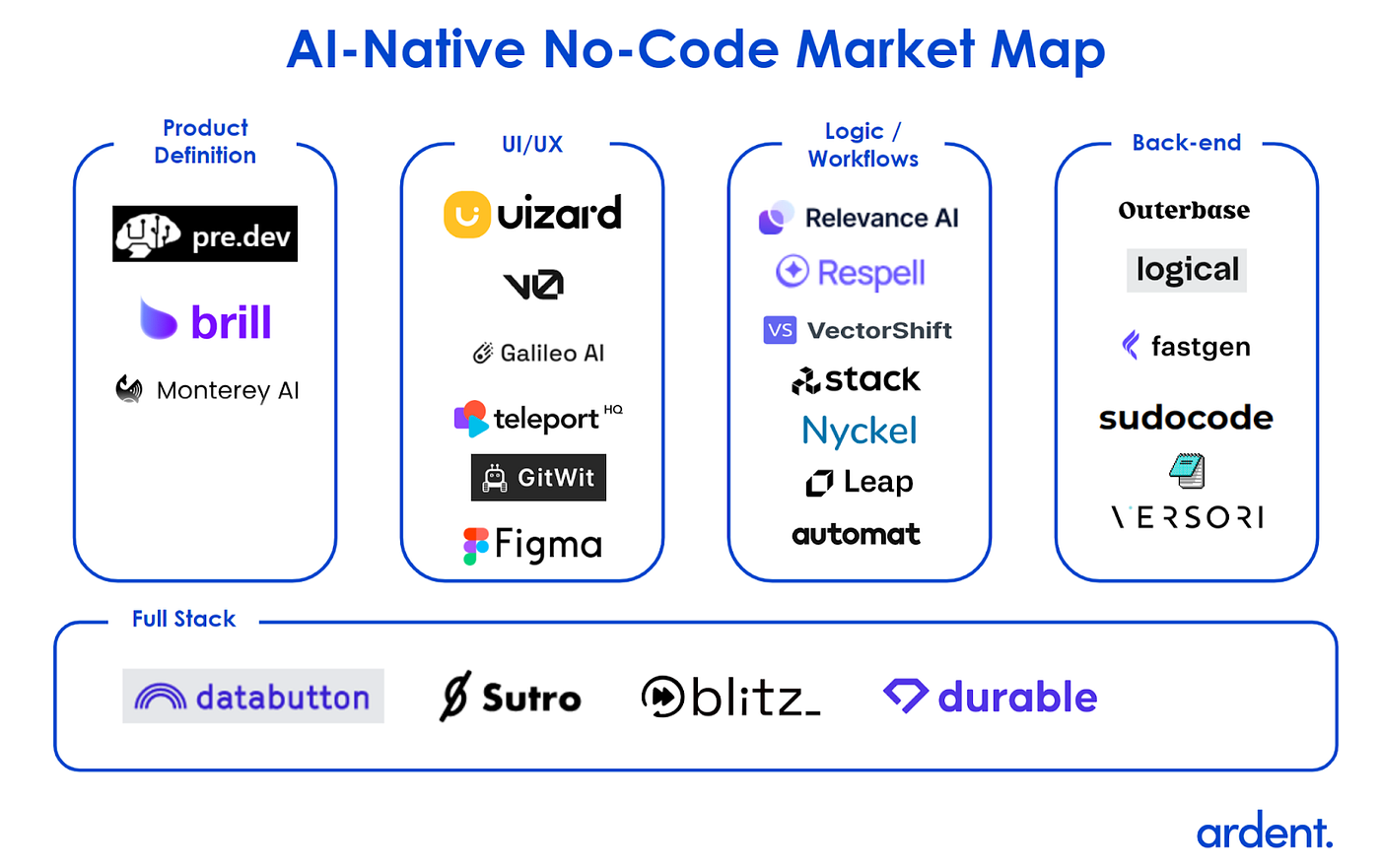 AI-Native No-Code Market Map

Product Definition

pre.dev

brill

Monterey AI

UI/UX

uizard

v0

Galileo AI

teleport HQ

GitWit

Figma

Logic / Workflows

Relevance AI

Respell

VS VectorShift

stack

Nyckel

Leap

automat

Back-end

Outerbase

logical

fastgen

sudocode

VERSORI

Full Stack

databutton

Sutro

blitz_

durable

ardent.